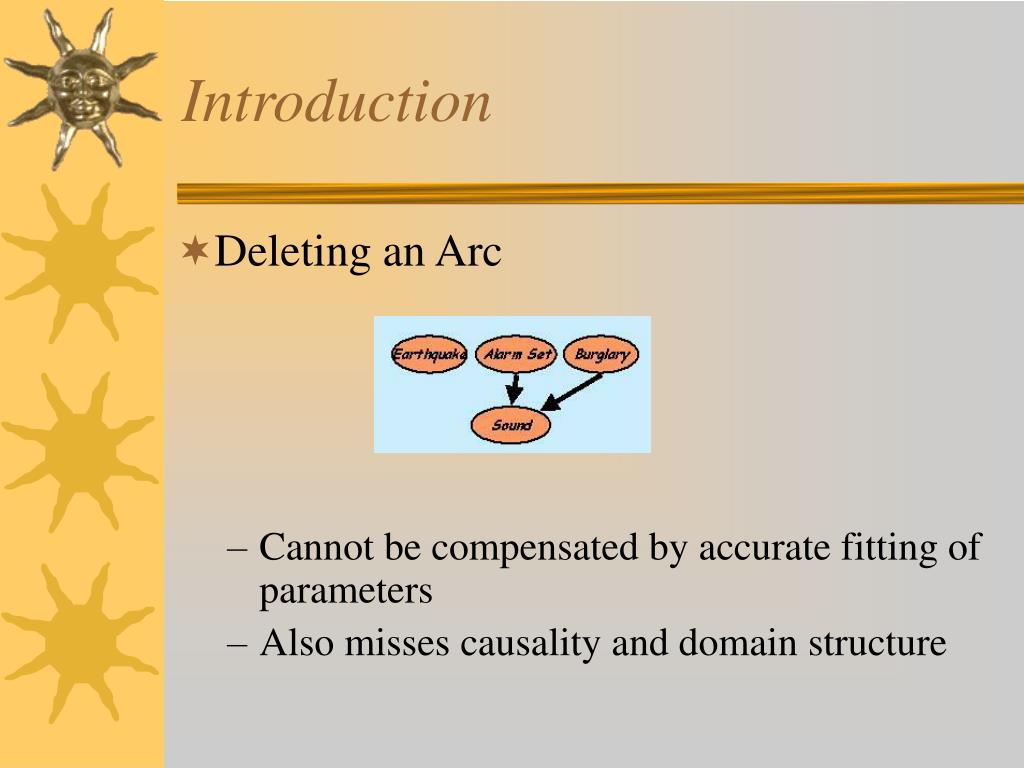 Introduction

Deleting an Arc

Earthquake
Alarm Set
Burglary
Sound

– Cannot be compensated by accurate fitting of parameters
– Also misses causality and domain structure